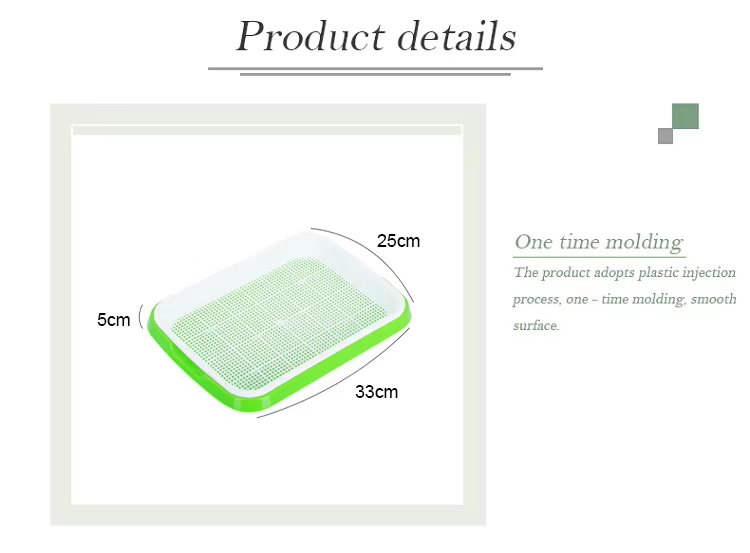 Product details

25cm

5cm

33cm

One time molding

The product adopts plastic injection process, one - time molding, smooth surface.